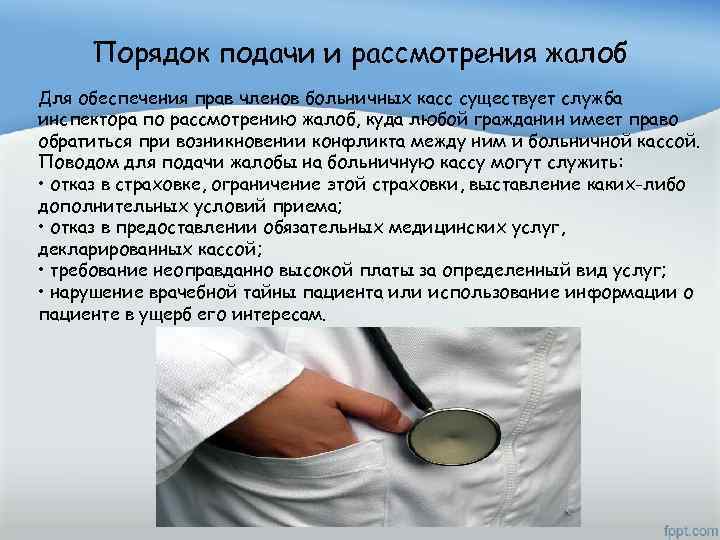 Порядок подачи и рассмотрения жалоб

Для обеспечения прав членов больничных касс существует служба инспектора по рассмотрению жалоб, куда любой гражданин имеет право обратиться при возникновении конфликта между ним и больничной кассой.
Поводом для подачи жалобы на больничную кассу могут служить:
• отказ в страховке, ограничение этой страховки, выставление каких-либо дополнительных условий приема;
• отказ в предоставлении обязательных медицинских услуг, декларированных кассой;
• требование неоправданно высокой платы за определенный вид услуг;
• нарушение врачебной тайны пациента или использование информации о пациенте в ущерб его интересам.

fppt.com